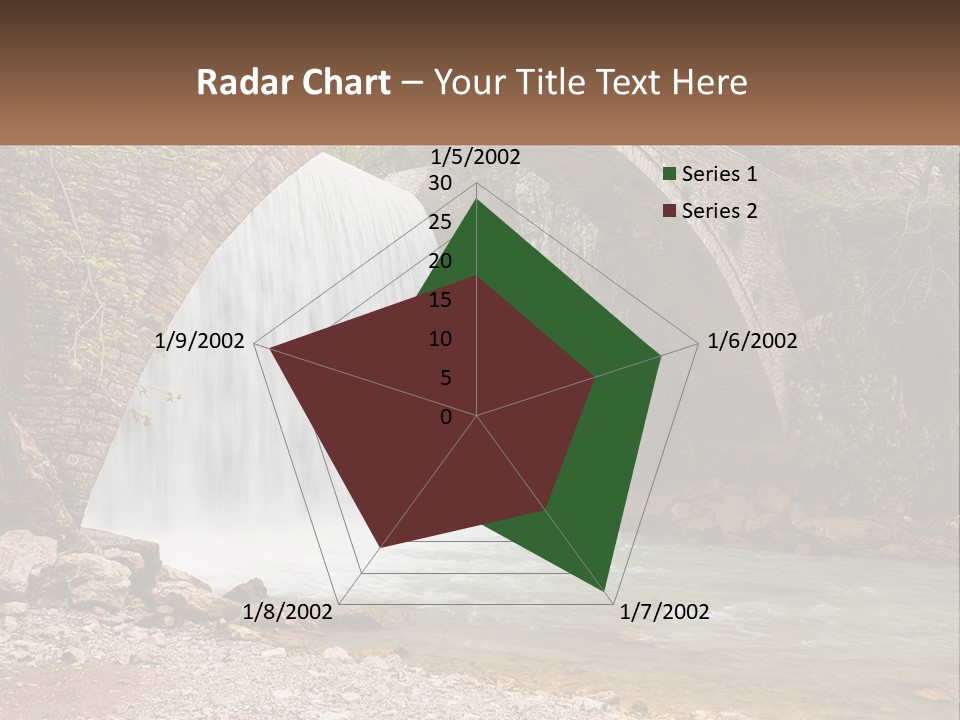 Radar Chart – Your Title Text Here

1/5/2002
30
25
20
15
10
5
0
1/6/2002
1/7/2002
1/8/2002
1/9/2002

Series 1
Series 2